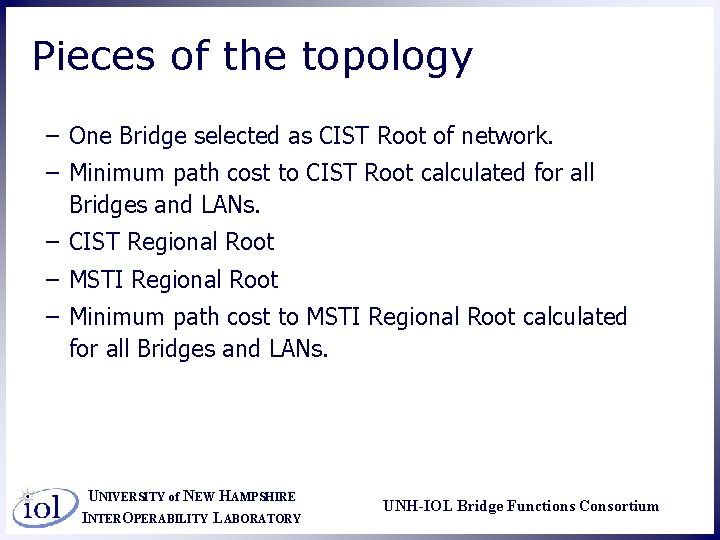 Pieces of the topology

– One Bridge selected as CIST Root of network.
– Minimum path cost to CIST Root calculated for all Bridges and LANs.
– CIST Regional Root
– MSTI Regional Root
– Minimum path cost to MSTI Regional Root calculated for all Bridges and LANs.

iol UNIVERSITY of NEW HAMPSHIRE INTEROPERABILITY LABORATORY

UNH-IOL Bridge Functions Consortium